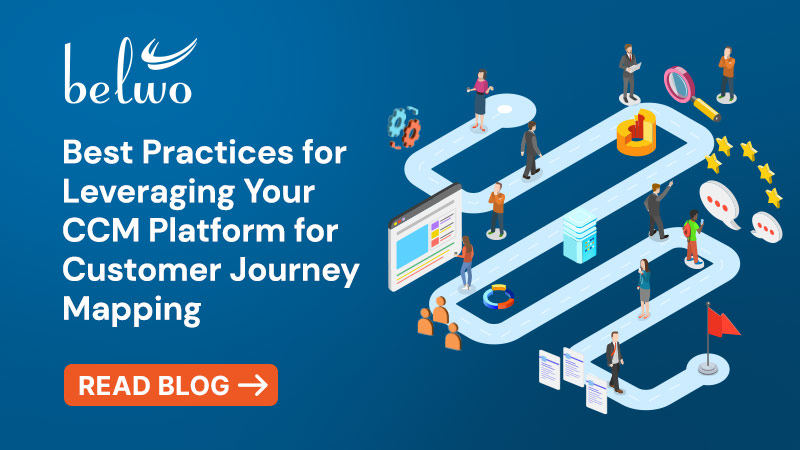 belwo

Best Practices for Leveraging Your CCM Platform for Customer Journey Mapping

READ BLOG →